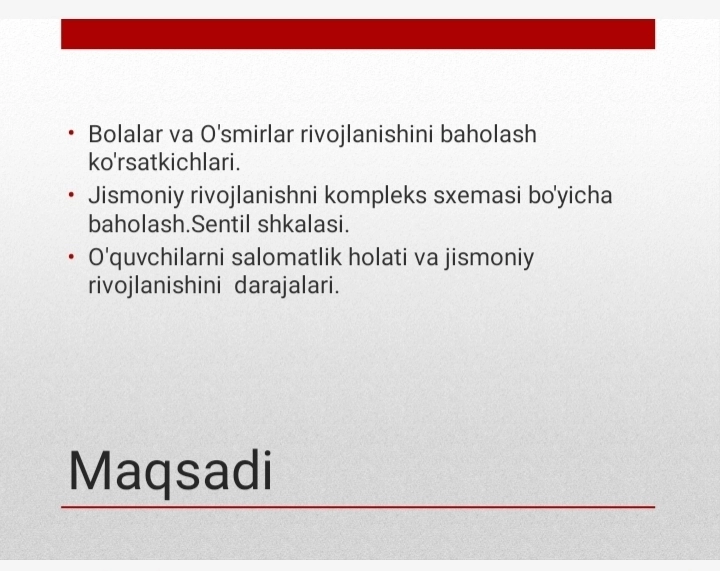 • Bolalar va O'smirlar rivojlanishini baholash ko'rsatkichlari.
• Jismoniy rivojlanishni kompleks sxemasi bo'yicha baholash.Sentil shkalasi.
• O'quvchilarni salomatlik holati va jismoniy rivojlanishini darajalari.

Maqsadi